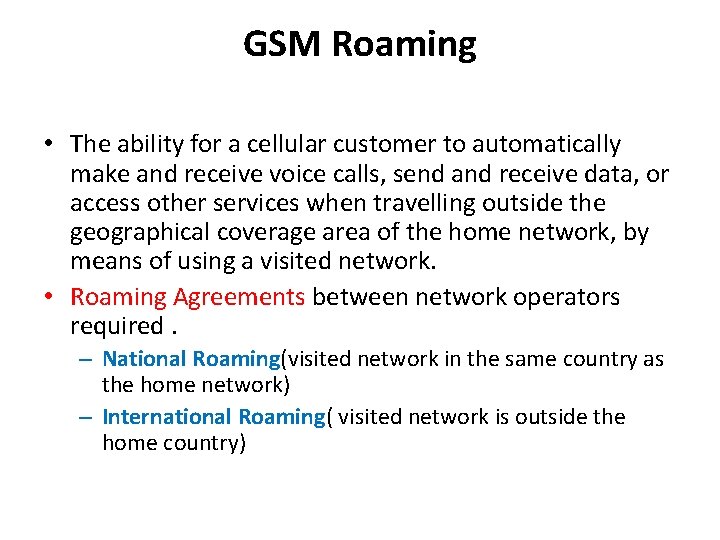 GSM Roaming

• The ability for a cellular customer to automatically make and receive voice calls, send and receive data, or access other services when travelling outside the geographical coverage area of the home network, by means of using a visited network.

• Roaming Agreements between network operators required .

– National Roaming(visited network in the same country as the home network)

– International Roaming( visited network is outside the home country)